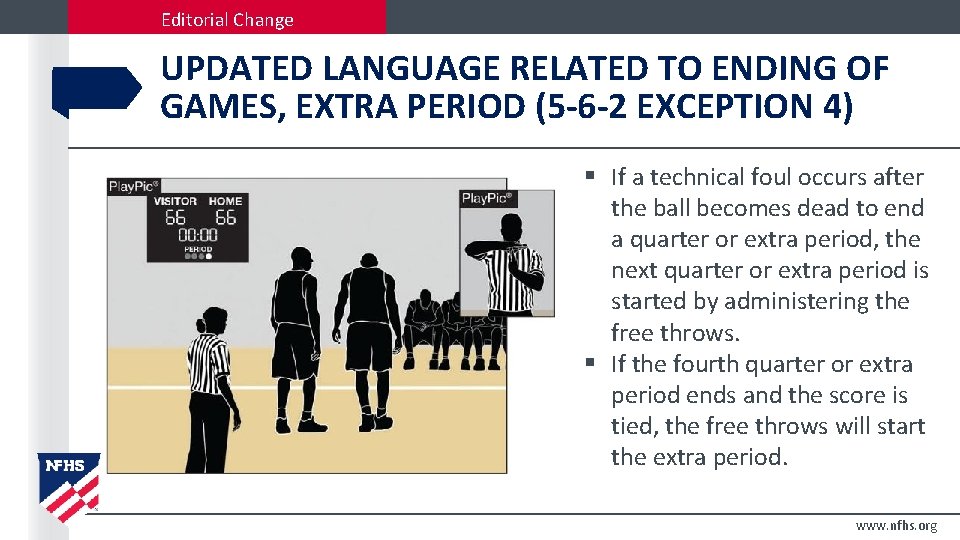 Editorial Change

UPDATED LANGUAGE RELATED TO ENDING OF GAMES, EXTRA PERIOD (5-6-2 EXCEPTION 4)

PlayPic®

VISITOR HOME
66 66
00:00
PERIOD

PlayPic®

▪ If a technical foul occurs after the ball becomes dead to end a quarter or extra period, the next quarter or extra period is started by administering the free throws.
▪ If the fourth quarter or extra period ends and the score is tied, the free throws will start the extra period.

NFHS

www.nfhs.org